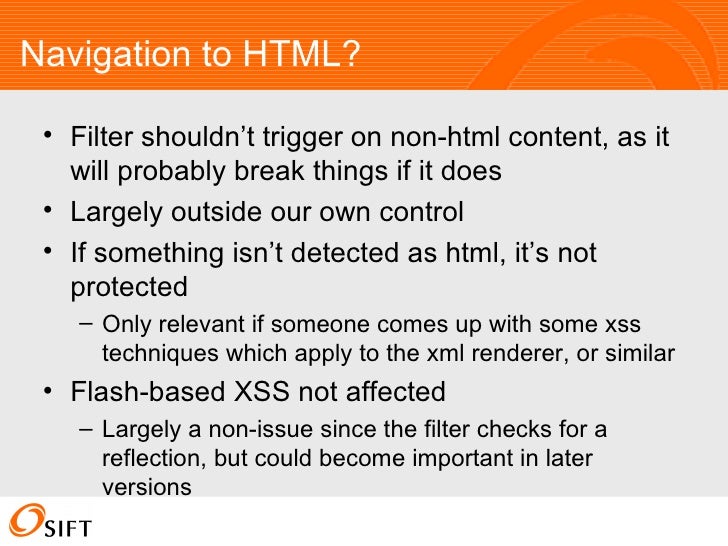 Navigation to HTML?

• Filter shouldn't trigger on non-html content, as it will probably break things if it does
• Largely outside our own control
• If something isn't detected as html, it's not protected
– Only relevant if someone comes up with some xss techniques which apply to the xml renderer, or similar
• Flash-based XSS not affected
– Largely a non-issue since the filter checks for a reflection, but could become important in later versions

SIFT